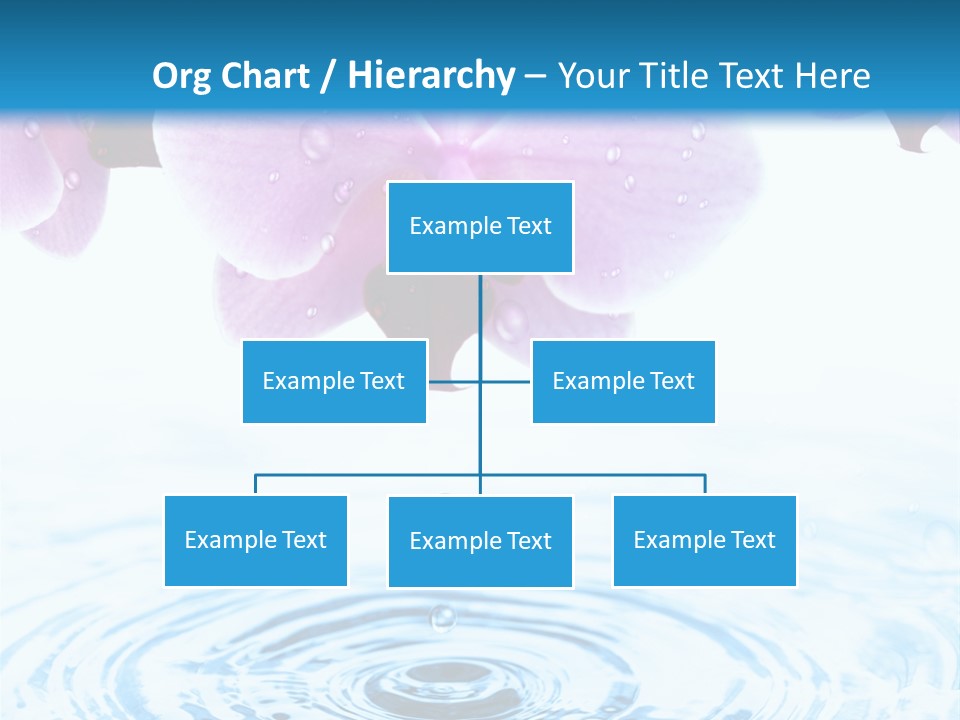 Org Chart / Hierarchy – Your Title Text Here

Example Text

Example Text

Example Text

Example Text

Example Text

Example Text